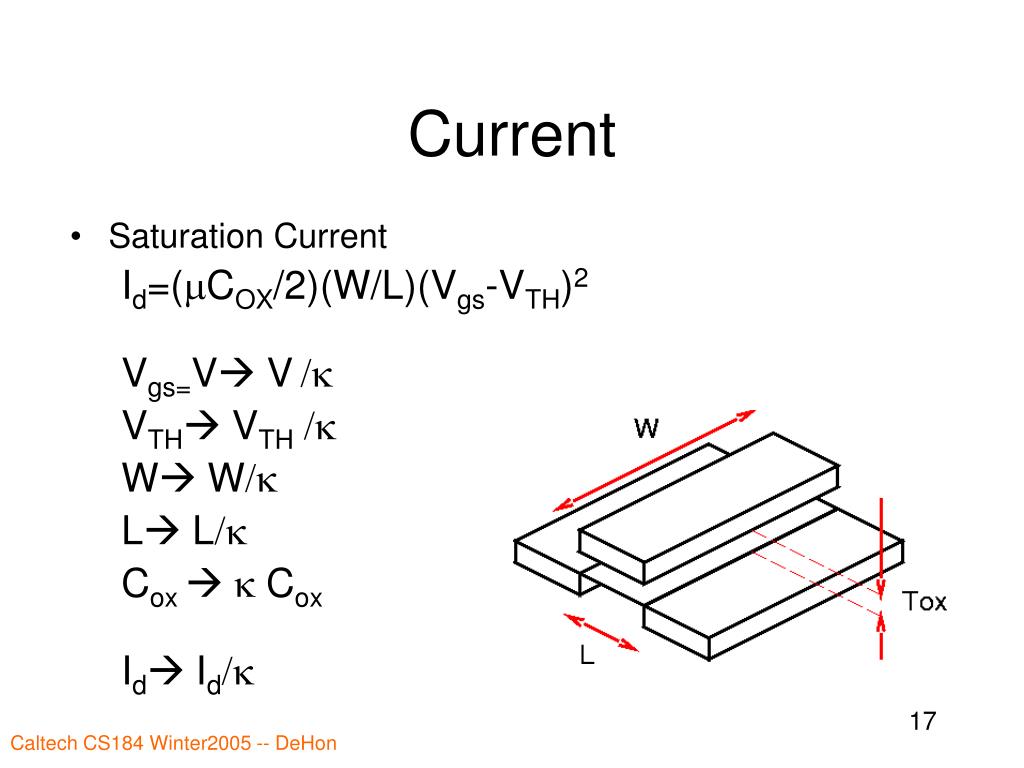 Current

• Saturation Current

$I_d=(\mu C_{OX}/2)(W/L)(V_{gs}-V_{TH})^2$

$V_{gs=}V \rightarrow V/\kappa$
$V_{TH} \rightarrow V_{TH}/\kappa$
$W \rightarrow W/\kappa$
$L \rightarrow L/\kappa$
$C_{ox} \rightarrow \kappa C_{ox}$

$I_d \rightarrow I_d/\kappa$

W
Tox
L

17

Caltech CS184 Winter2005 -- DeHon